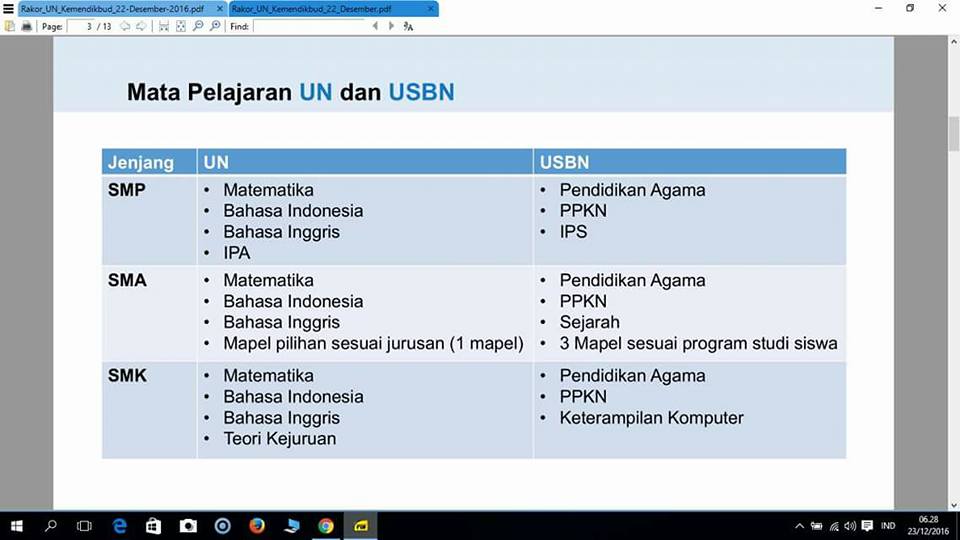 Rakor_UN_Kemendikbud_22-Desember-2016.pdf
Rakor_UN_Kemendikbud_22_Desember.pdf

Page: 3 / 13
Find:

Mata Pelajaran UN dan USBN

| Jenjang | UN | USBN |
|---|---|---|
| SMP | • Matematika • Bahasa Indonesia • Bahasa Inggris • IPA | • Pendidikan Agama • PPKN • IPS |
| SMA | • Matematika • Bahasa Indonesia • Bahasa Inggris • Mapel pilihan sesuai jurusan (1 mapel) | • Pendidikan Agama • PPKN • Sejarah • 3 Mapel sesuai program studi siswa |
| SMK | • Matematika • Bahasa Indonesia • Bahasa Inggris • Teori Kejuruan | • Pendidikan Agama • PPKN • Keterampilan Komputer |

IND
06.28
23/12/2016